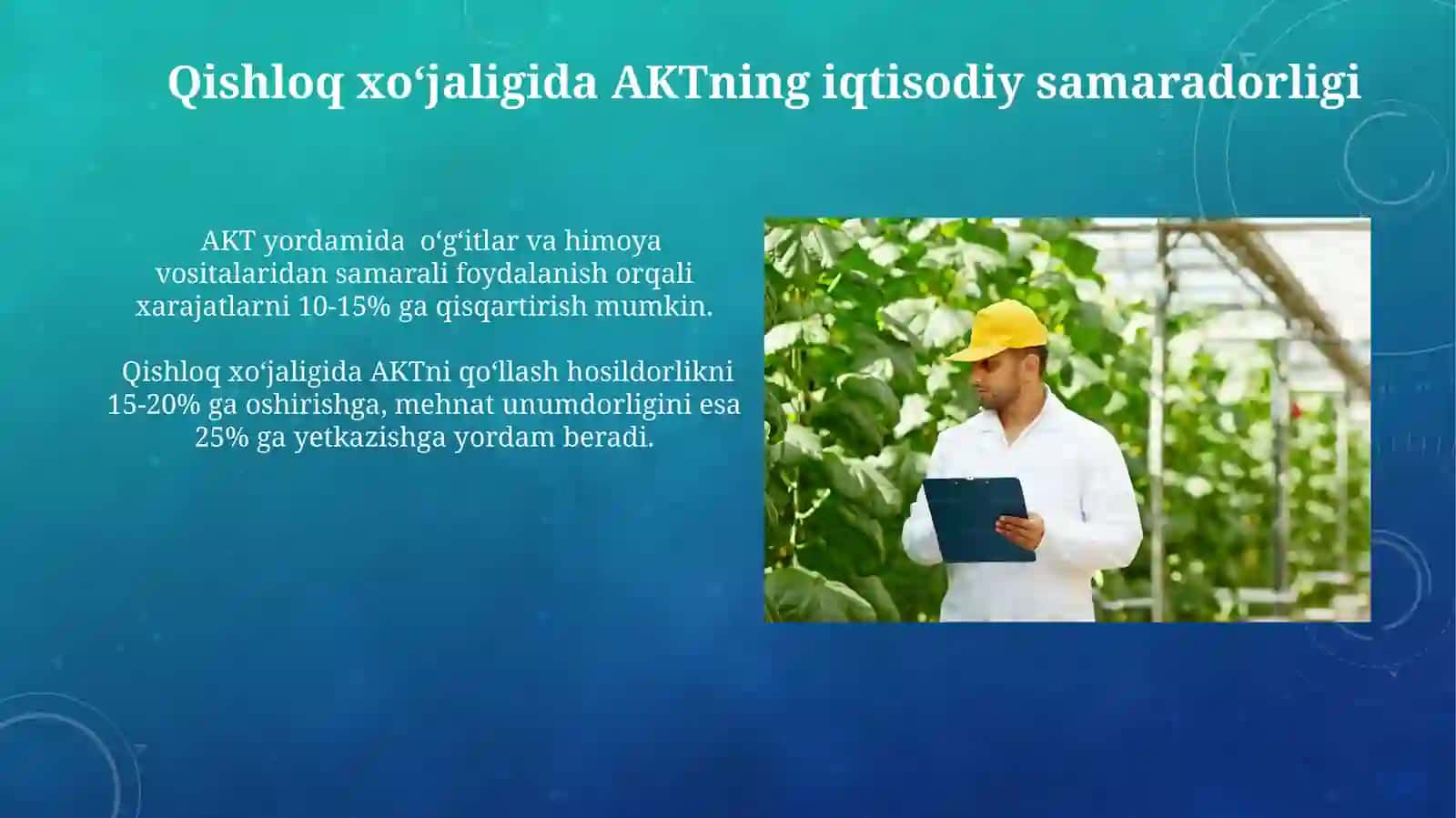 Qishloq xo‘jaligida AKTning iqtisodiy samaradorligi

AKT yordamida o‘g‘itlar va himoya vositalaridan samarali foydalanish orqali xarajatlarni 10-15% ga qisqartirish mumkin.

Qishloq xo‘jaligida AKTni qo‘llash hosildorlikni 15-20% ga oshirishga, mehnat unumdorligini esa 25% ga yetkazishga yordam beradi.